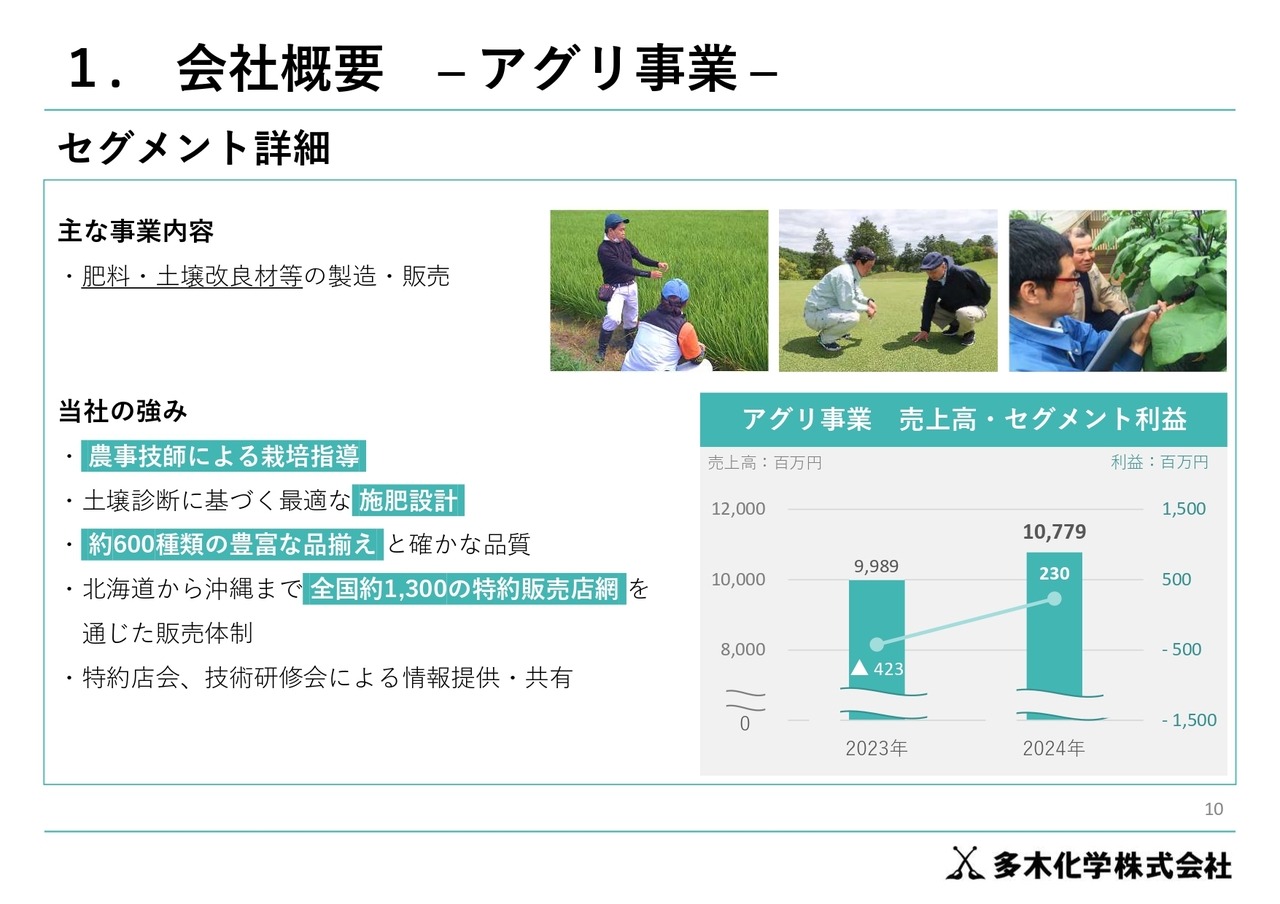 1． 会社概要 – アグリ事業 –

セグメント詳細

主な事業内容

・肥料・土壌改良材等の製造・販売

当社の強み

・農事技師による栽培指導

・土壌診断に基づく最適な施肥設計

・約600種類の豊富な品揃えと確かな品質

・北海道から沖縄まで全国約1,300の特約販売店網を通じた販売体制

・特約店会、技術研修会による情報提供・共有

アグリ事業 売上高・セグメント利益

売上高：百万円

利益：百万円

12,000

10,000

8,000

0

1,500

500

- 500

- 1,500

9,989

10,779

230

▲ 423

2023年

2024年

10

多木化学株式会社